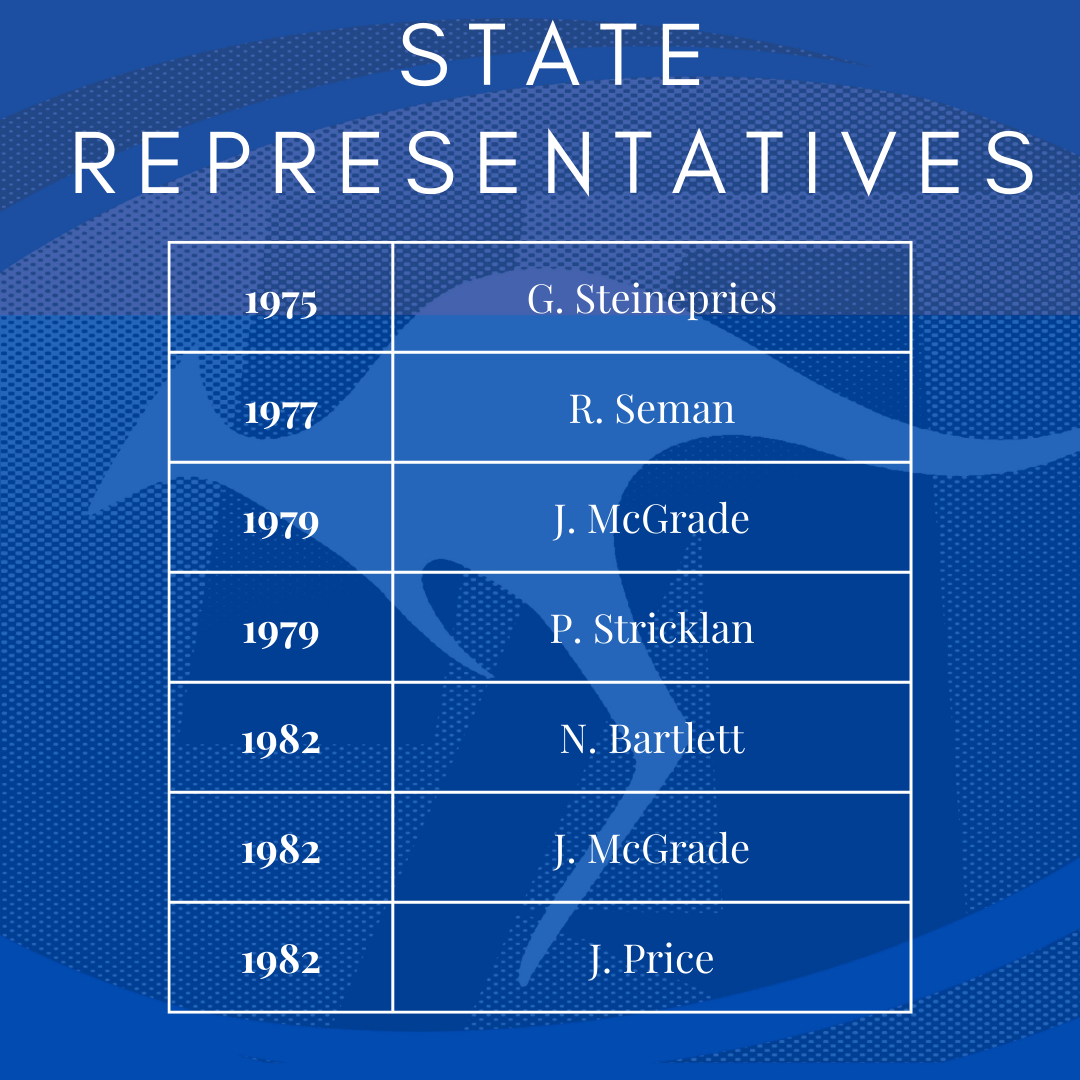 STATE REPRESENTATIVES

| 1975 | G. Steinepries |
|---|---|
| 1977 | R. Seman |
| 1979 | J. McGrade |
| 1979 | P. Stricklan |
| 1982 | N. Bartlett |
| 1982 | J. McGrade |
| 1982 | J. Price |